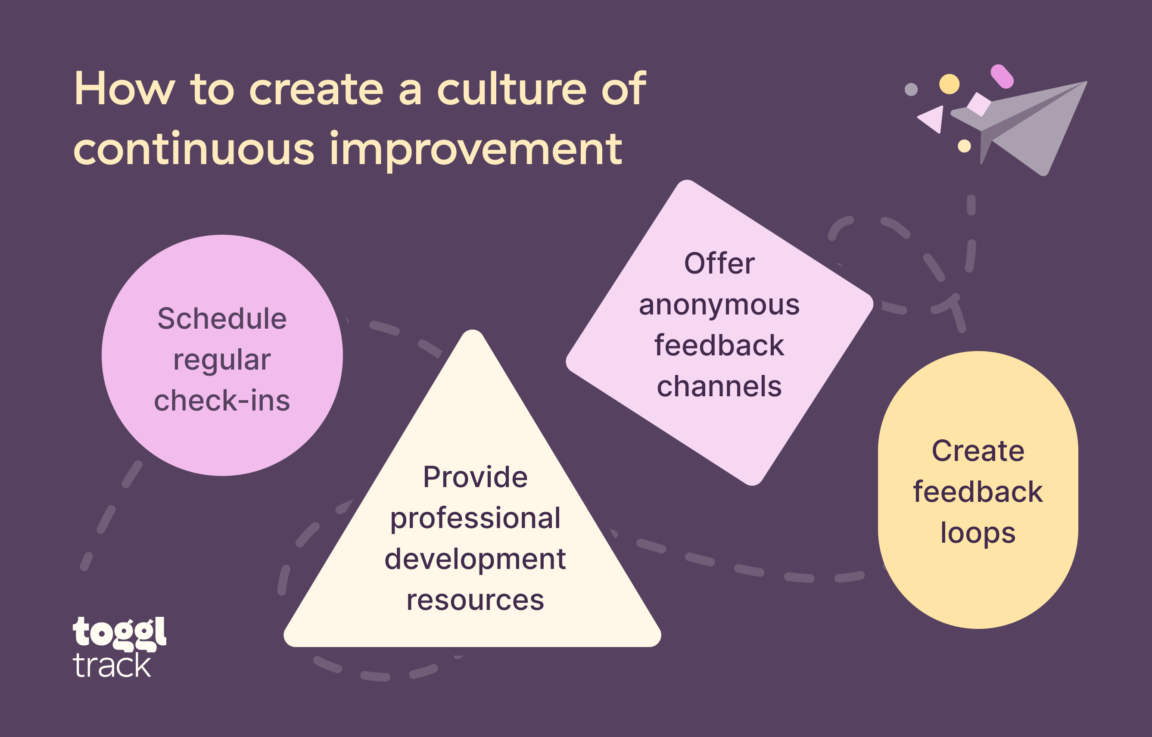 How to create a culture of continuous improvement

Schedule regular check-ins

Provide professional development resources

Offer anonymous feedback channels

Create feedback loops

toggl track